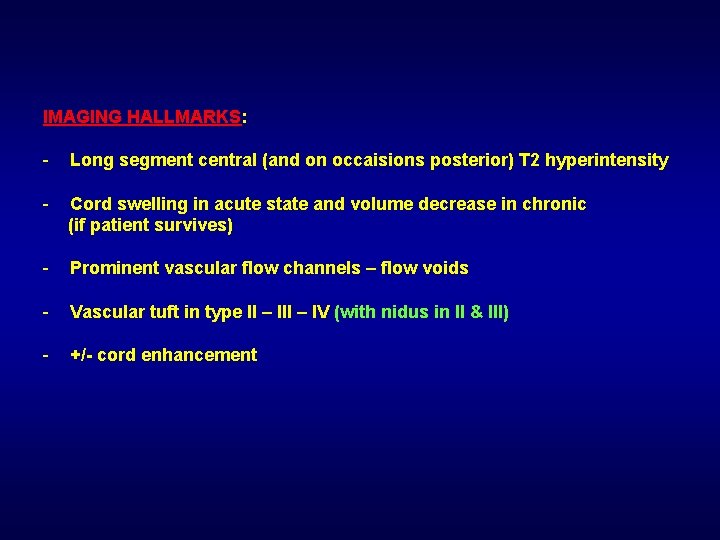 IMAGING HALLMARKS:

- Long segment central (and on occaisions posterior) T2 hyperintensity

- Cord swelling in acute state and volume decrease in chronic (if patient survives)

- Prominent vascular flow channels – flow voids

- Vascular tuft in type II – III – IV (with nidus in II & III)

- +/- cord enhancement